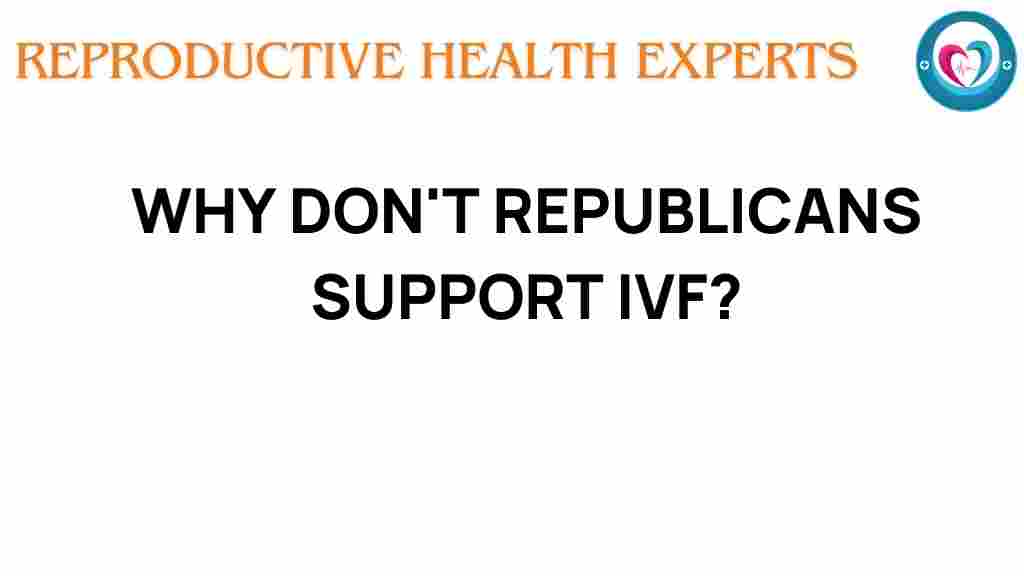 REPRODUCTIVE HEALTH EXPERTS

WHY DON'T REPUBLICANS SUPPORT IVF?